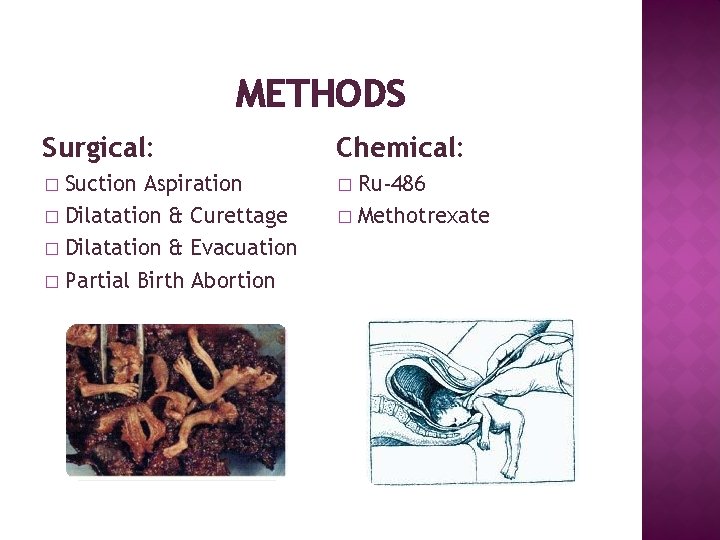 METHODS

Surgical:

□ Suction Aspiration
□ Dilatation & Curettage
□ Dilatation & Evacuation
□ Partial Birth Abortion

Chemical:

□ Ru-486
□ Methotrexate